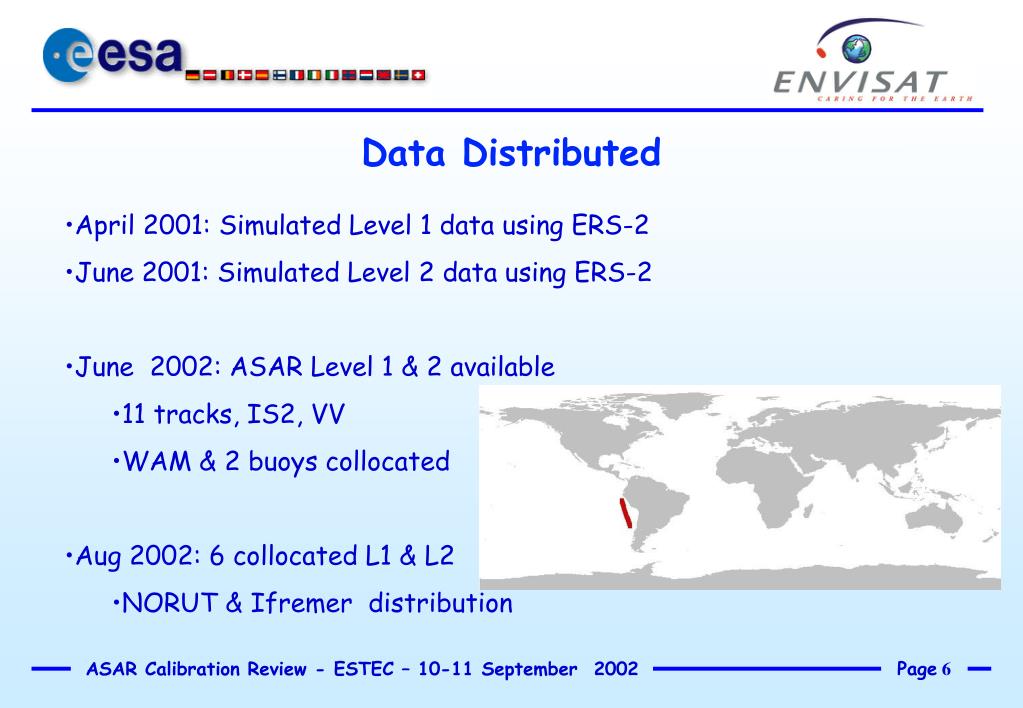 esa

ENVISAT
CARING FOR THE EARTH

Data Distributed

•April 2001: Simulated Level 1 data using ERS-2

•June 2001: Simulated Level 2 data using ERS-2

•June 2002: ASAR Level 1 & 2 available

•11 tracks, IS2, VV

•WAM & 2 buoys collocated

•Aug 2002: 6 collocated L1 & L2

•NORUT & Ifremer distribution

ASAR Calibration Review - ESTEC – 10-11 September 2002

Page 6